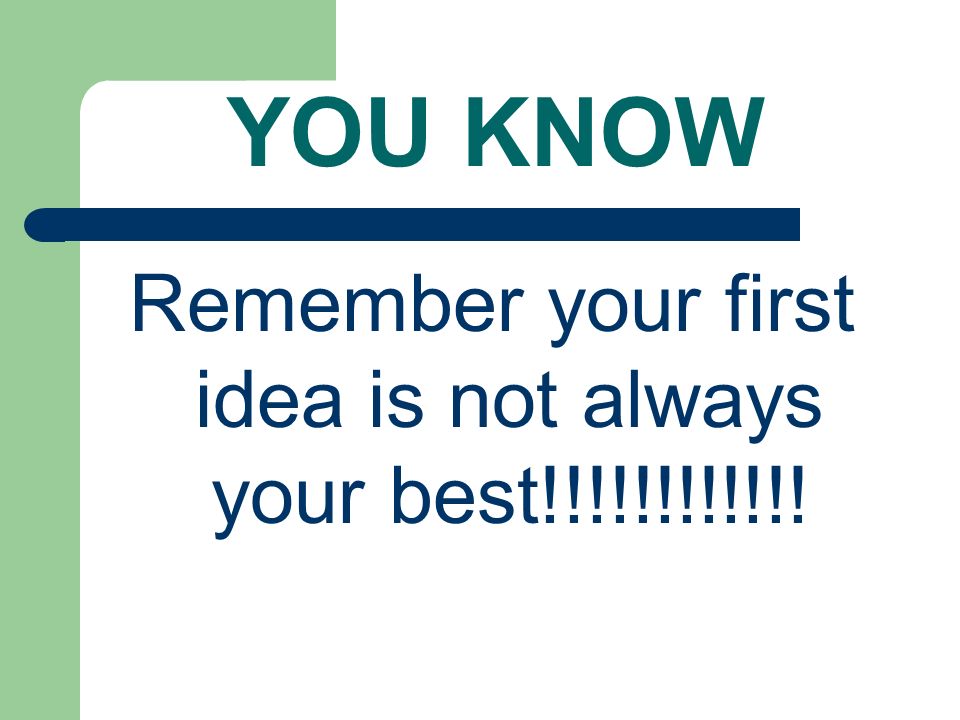 YOU KNOW

Remember your first idea is not always your best!!!!!!!!!!!!